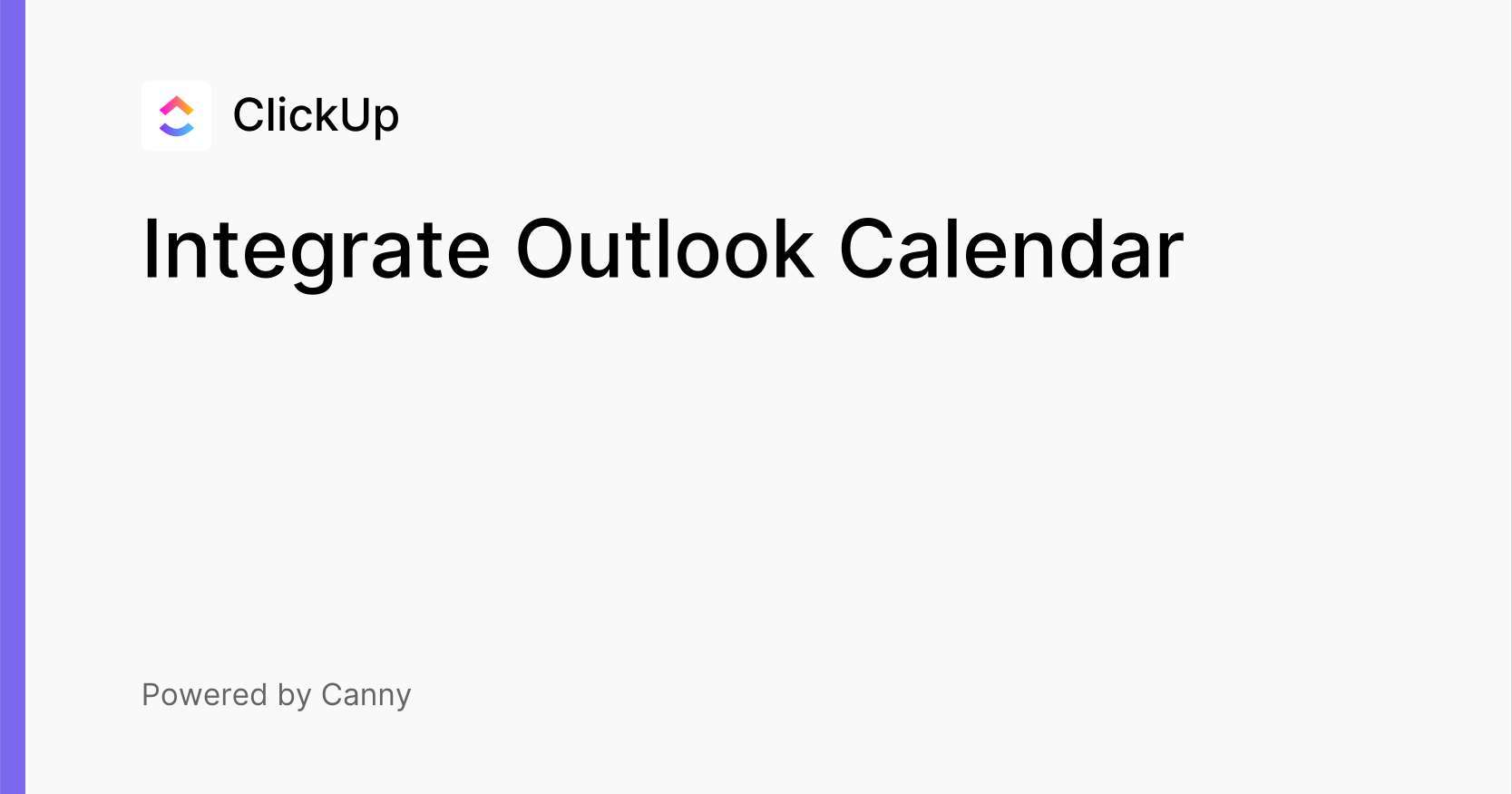 ClickUp

Integrate Outlook Calendar

Powered by Canny